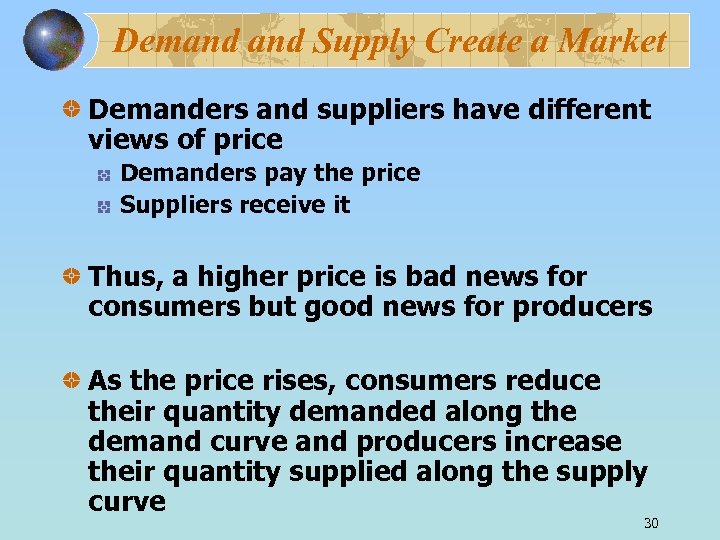 Demand and Supply Create a Market

Demanders and suppliers have different views of price

Demanders pay the price

Suppliers receive it

Thus, a higher price is bad news for consumers but good news for producers

As the price rises, consumers reduce their quantity demanded along the demand curve and producers increase their quantity supplied along the supply curve

30